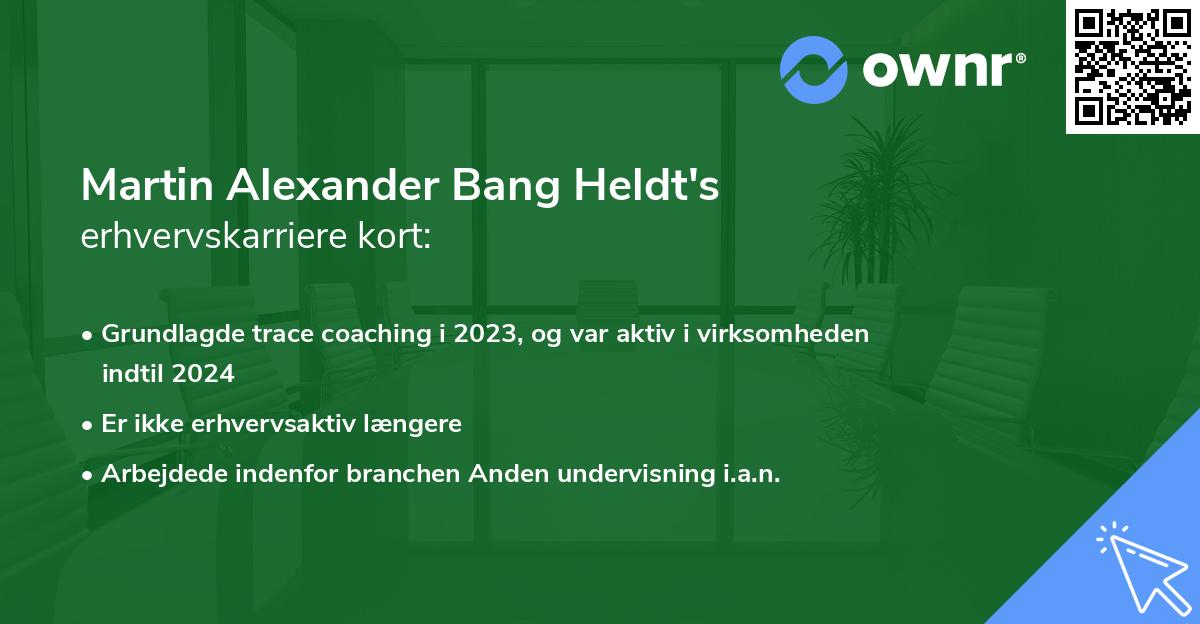 ownr®

Martin Alexander Bang Heldt's
erhvervskarriere kort:

• Grundlagde trace coaching i 2023, og var aktiv i virksomheden indtil 2024
• Er ikke erhvervsaktiv længere
• Arbejdede indenfor branchen Anden undervisning i.a.n.